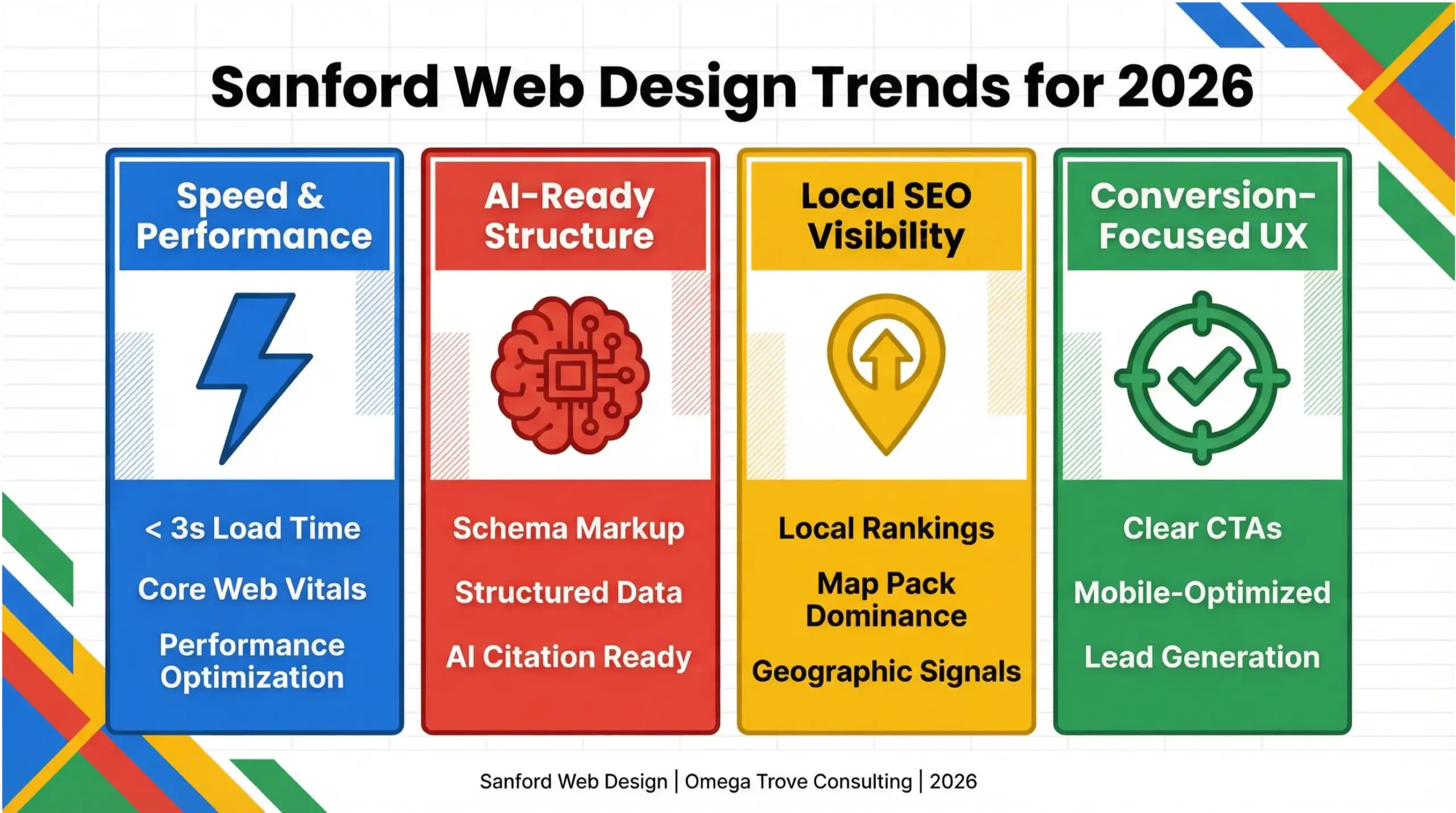 Sanford Web Design Trends for 2026

Speed & Performance

< 3s Load Time

Core Web Vitals

Performance Optimization

AI-Ready Structure

Schema Markup

Structured Data

AI Citation Ready

Local SEO Visibility

Local Rankings

Map Pack Dominance

Geographic Signals

Conversion-Focused UX

Clear CTAs

Mobile-Optimized

Lead Generation

Sanford Web Design | Omega Trove Consulting | 2026